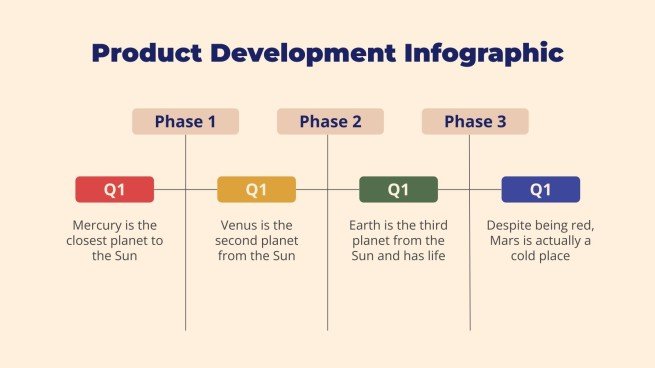 Product Development Infographic

Phase 1

Phase 2

Phase 3

Q1

Mercury is the closest planet to the Sun

Q1

Venus is the second planet from the Sun

Q1

Earth is the third planet from the Sun and has life

Q1

Despite being red, Mars is actually a cold place